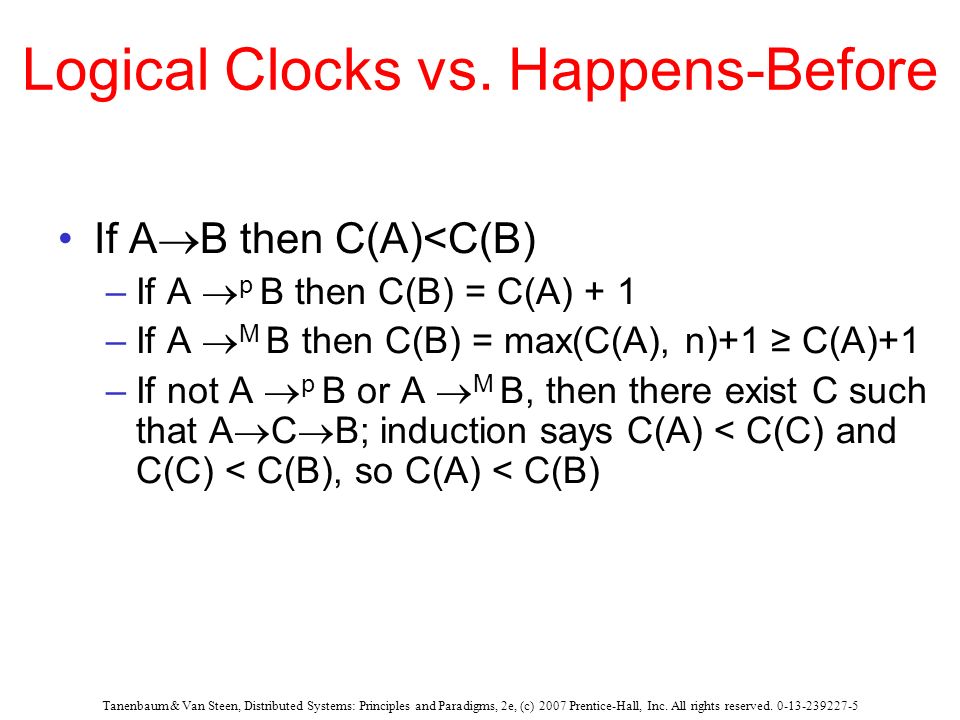 Logical Clocks vs. Happens-Before

• If $A \rightarrow B$ then $C(A)<C(B)$
  – If $A \rightarrow^{p} B$ then $C(B) = C(A) + 1$
  – If $A \rightarrow^{M} B$ then $C(B) = \max(C(A), n)+1 \geq C(A)+1$
  – If not $A \rightarrow^{p} B$ or $A \rightarrow^{M} B$, then there exist C such that $A \rightarrow C \rightarrow B$; induction says $C(A) < C(C)$ and $C(C) < C(B)$, so $C(A) < C(B)$

Tanenbaum & Van Steen, Distributed Systems: Principles and Paradigms, 2e, (c) 2007 Prentice-Hall, Inc. All rights reserved. 0-13-239227-5